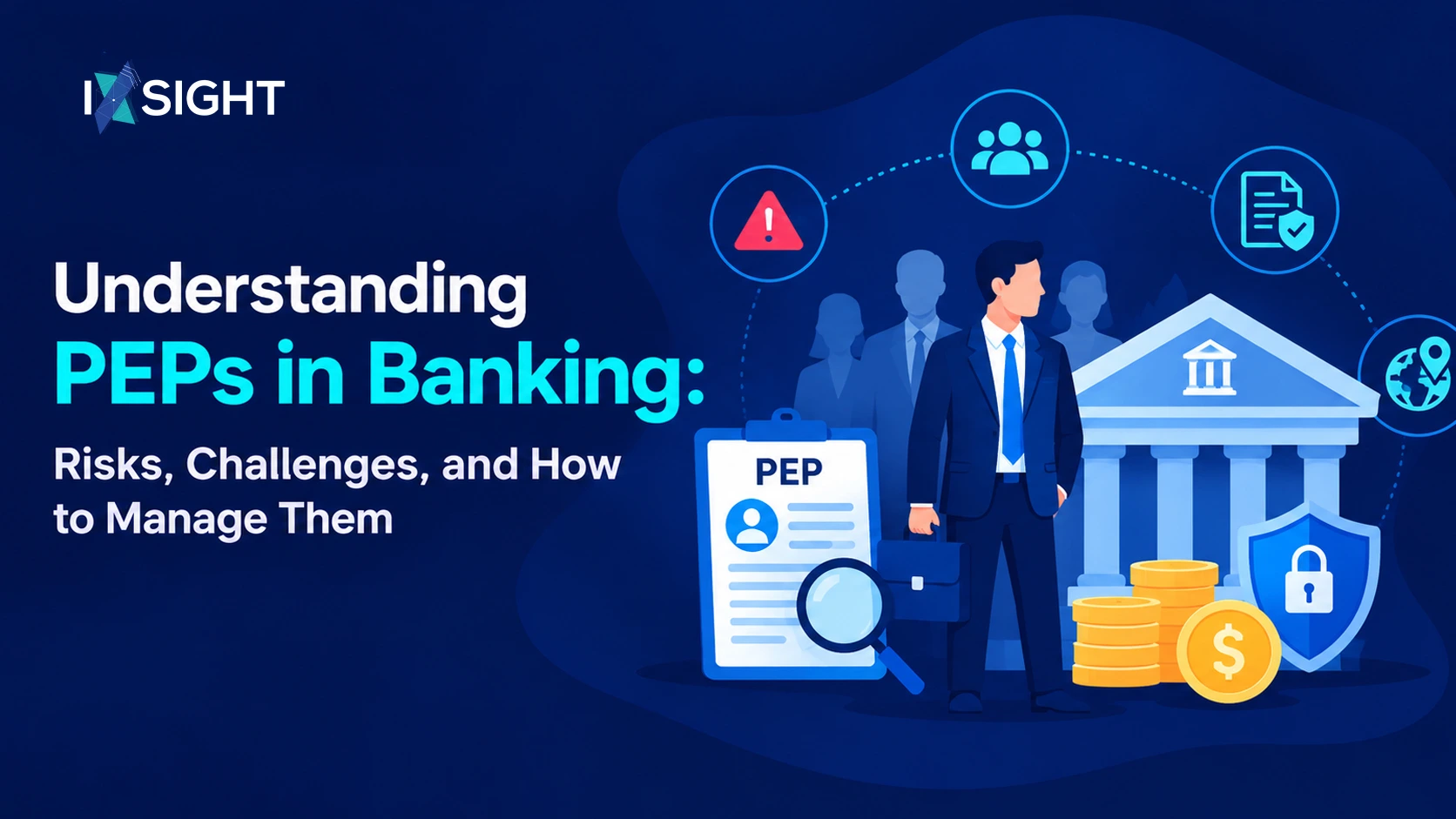 IXSIGHT

Understanding PEPs in Banking: Risks, Challenges, and How to Manage Them

PEP

$